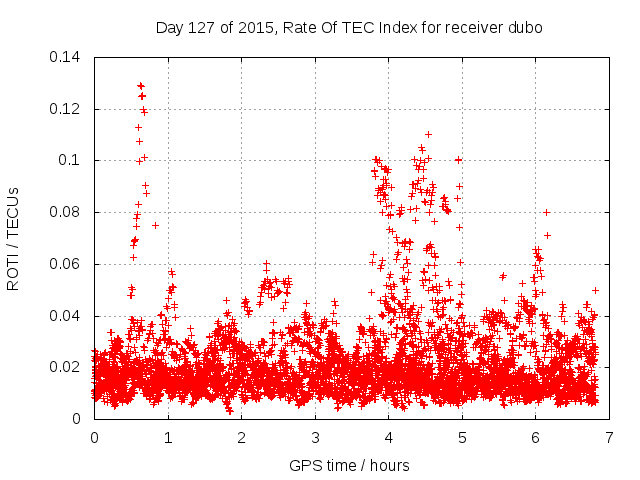 Day 127 of 2015, Rate Of TEC Index for receiver dubo

ROTI / TECUs

0.14
0.12
0.1
0.08
0.06
0.04
0.02
0

0 1 2 3 4 5 6 7

GPS time / hours